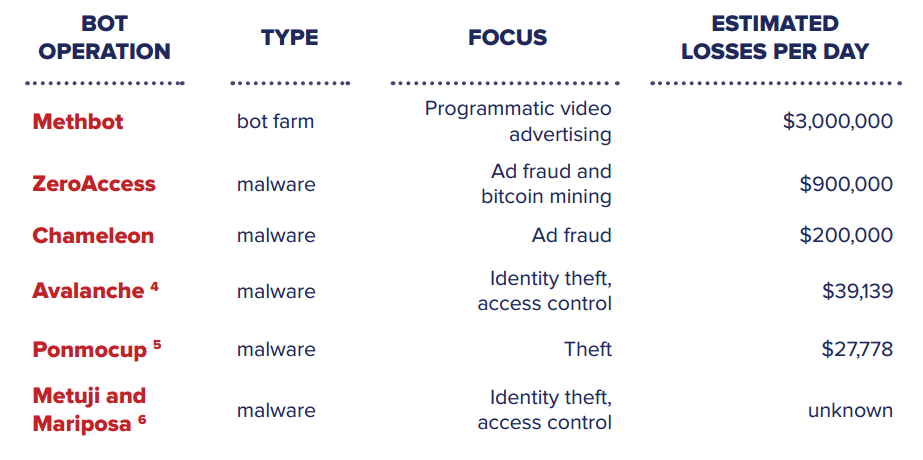 | BOT OPERATION | TYPE | FOCUS | ESTIMATED LOSSES PER DAY |
|---|---|---|---|
| Methbot | bot farm | Programmatic video advertising | \$3,000,000 |
| ZeroAccess | malware | Ad fraud and bitcoin mining | \$900,000 |
| Chameleon | malware | Ad fraud | \$200,000 |
| Avalanche $^4$ | malware | Identity theft, access control | \$39,139 |
| Ponmocup $^5$ | malware | Theft | \$27,778 |
| Metuji and Mariposa $^6$ | malware | Identity theft, access control | unknown |